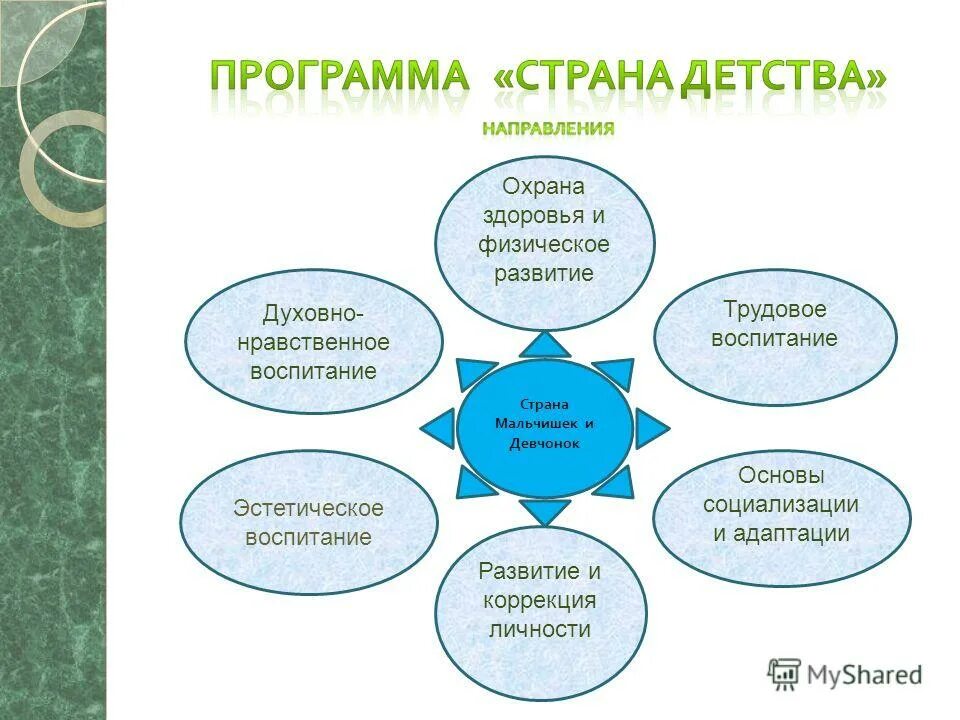 ПРОГРАММА «СТРАНА ДЕТСТВА»

НАПРАВЛЕНИЯ

Охрана здоровья и физическое развитие

Духовно-нравственное воспитание

Трудовое воспитание

Страна Мальчишек и Девчонок

Эстетическое воспитание

Основы социализации и адаптации

Развитие и коррекция личности

MyShared